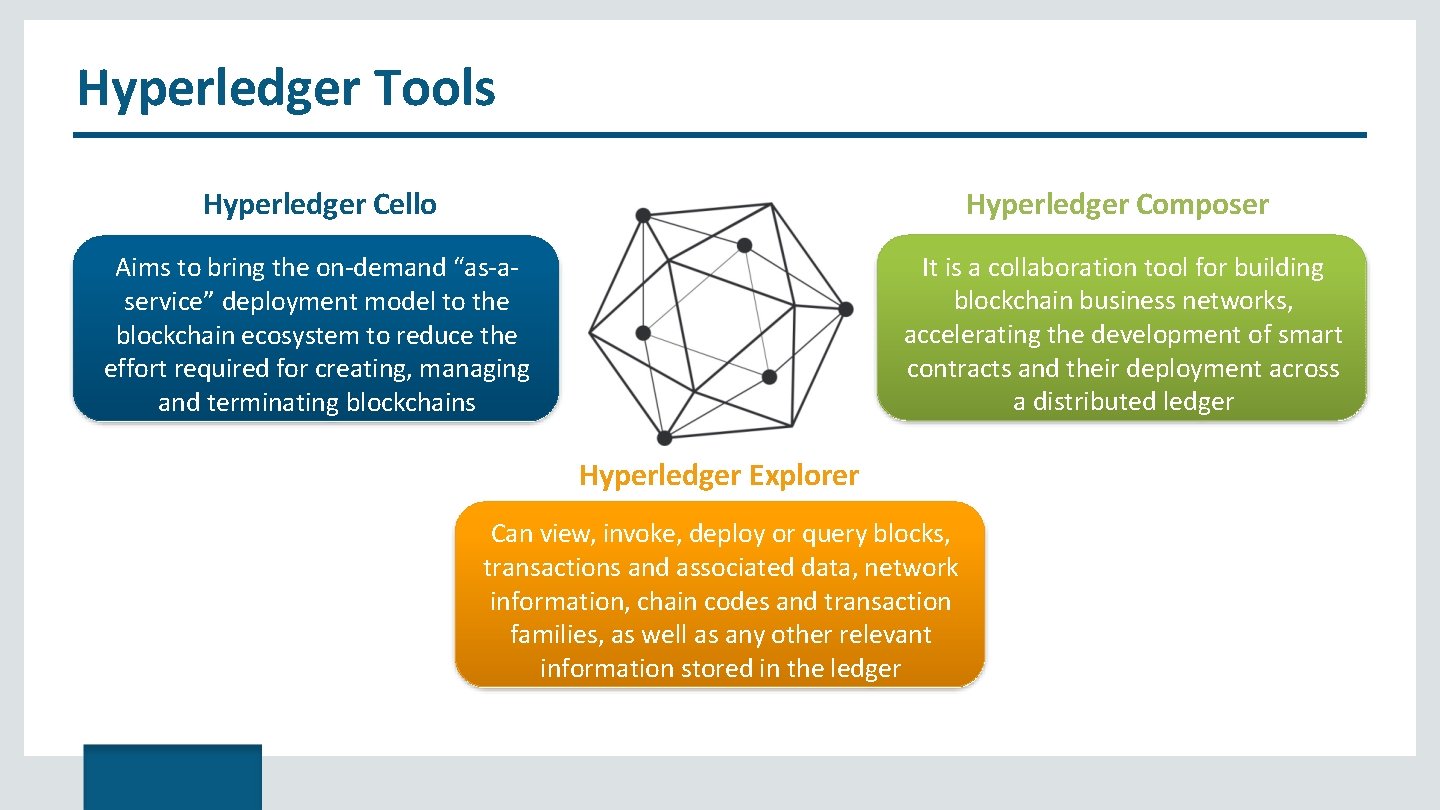 Hyperledger Tools

Hyperledger Cello

Aims to bring the on-demand “as-a-service” deployment model to the blockchain ecosystem to reduce the effort required for creating, managing and terminating blockchains

Hyperledger Composer

It is a collaboration tool for building blockchain business networks, accelerating the development of smart contracts and their deployment across a distributed ledger

Hyperledger Explorer

Can view, invoke, deploy or query blocks, transactions and associated data, network information, chain codes and transaction families, as well as any other relevant information stored in the ledger